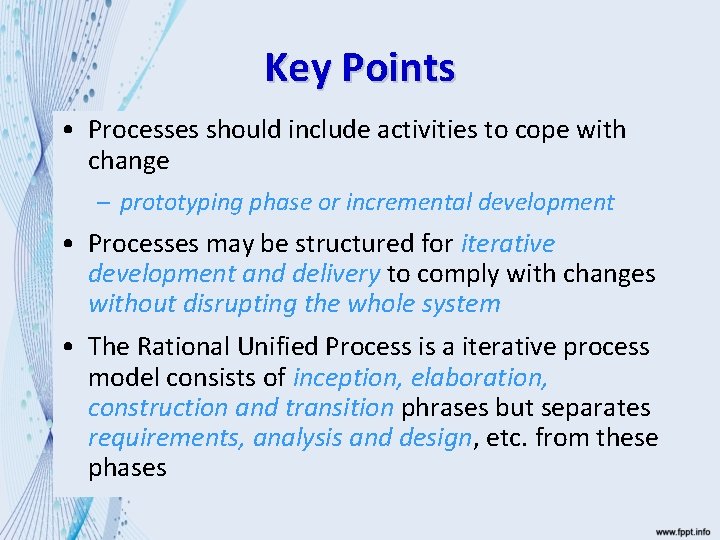 Key Points

• Processes should include activities to cope with change

– prototyping phase or incremental development

• Processes may be structured for iterative development and delivery to comply with changes without disrupting the whole system

• The Rational Unified Process is a iterative process model consists of inception, elaboration, construction and transition phrases but separates requirements, analysis and design, etc. from these phases

www.fppt.info